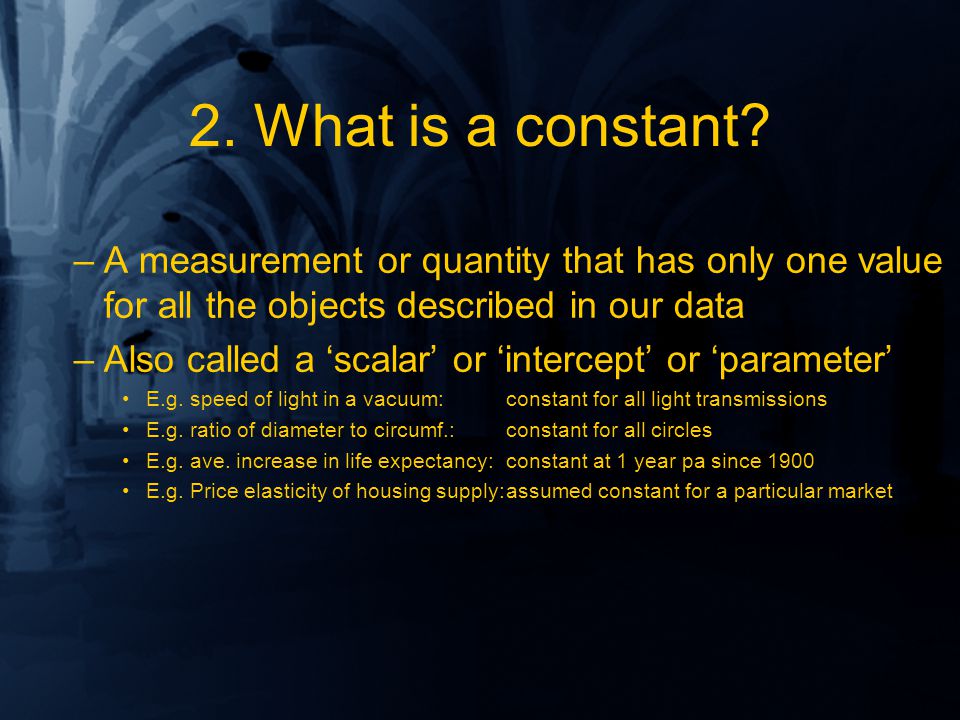 2. What is a constant?

– A measurement or quantity that has only one value for all the objects described in our data

– Also called a ‘scalar’ or ‘intercept’ or ‘parameter’

• E.g. speed of light in a vacuum: constant for all light transmissions
• E.g. ratio of diameter to circumf.: constant for all circles
• E.g. ave. increase in life expectancy: constant at 1 year pa since 1900
• E.g. Price elasticity of housing supply: assumed constant for a particular market